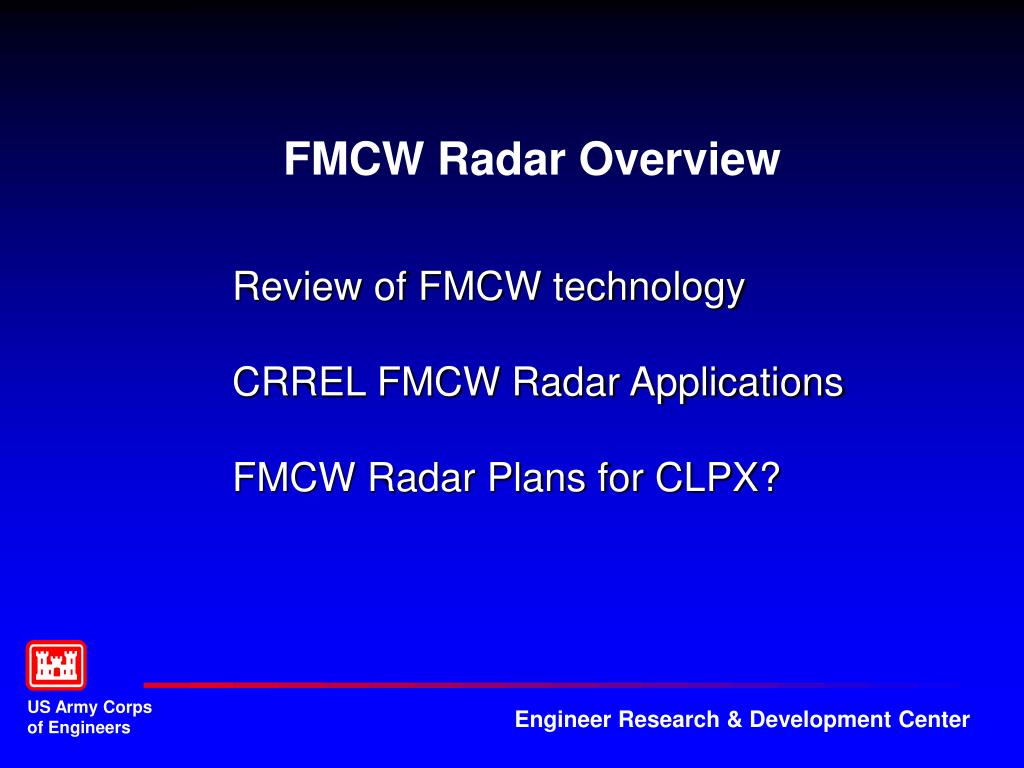 FMCW Radar Overview

Review of FMCW technology

CRREL FMCW Radar Applications

FMCW Radar Plans for CLPX?

US Army Corps of Engineers

Engineer Research & Development Center